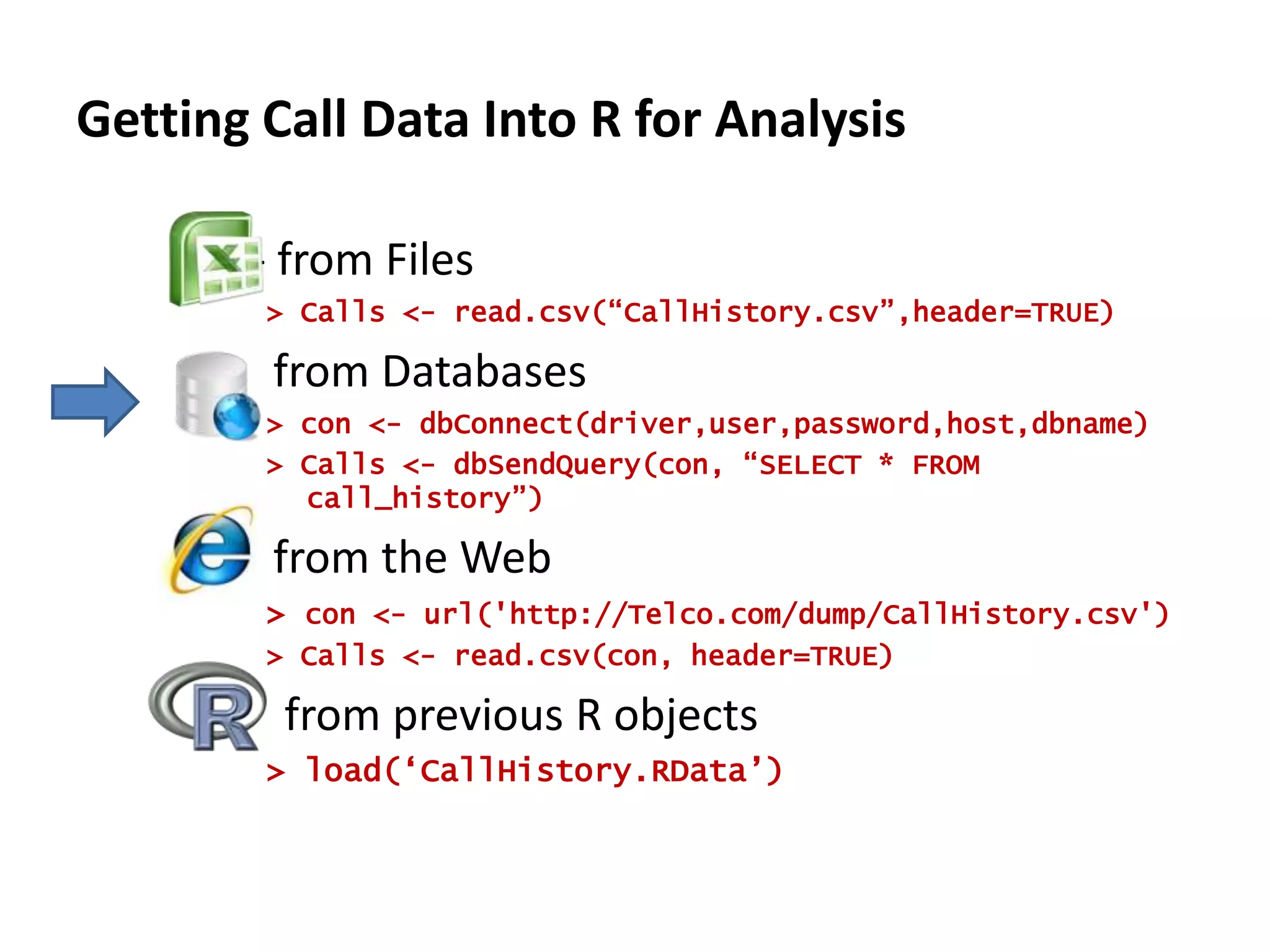 Getting Call Data Into R for Analysis

from Files

> Calls <- read.csv(“CallHistory.csv”,header=TRUE)

from Databases

> con <- dbConnect(driver,user,password,host,dbname)

> Calls <- dbSendQuery(con, “SELECT * FROM call_history”)

from the Web

> con <- url('http://Telco.com/dump/CallHistory.csv')

> Calls <- read.csv(con, header=TRUE)

from previous R objects

> load(‘CallHistory.RData’)